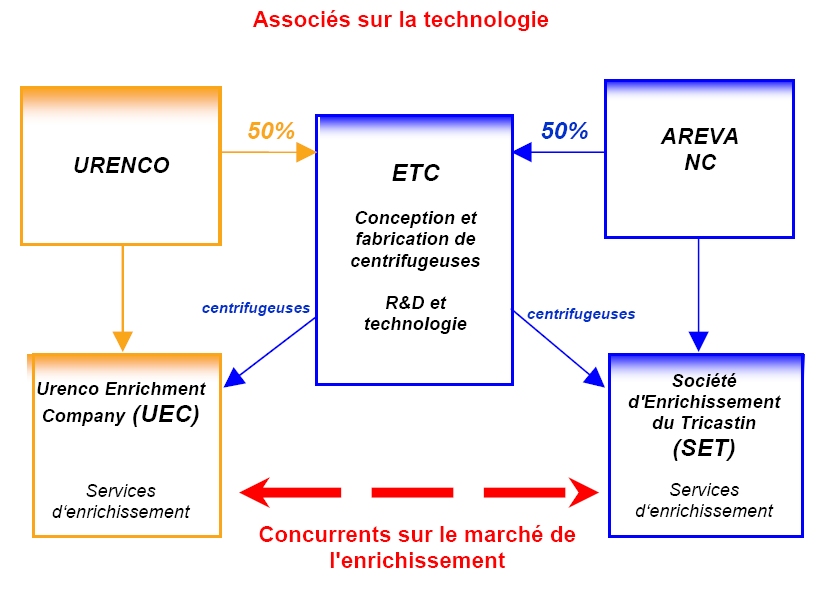 Associés sur la technologie

URENCO

50%

ETC

Conception et fabrication de centrifugeuses

R&D et technologie

50%

AREVA NC

centrifugeuses

centrifugeuses

Urenco Enrichment Company (UEC)

Services d'enrichissement

Société d'Enrichissement du Tricastin (SET)

Services d'enrichissement

Concurrents sur le marché de l'enrichissement